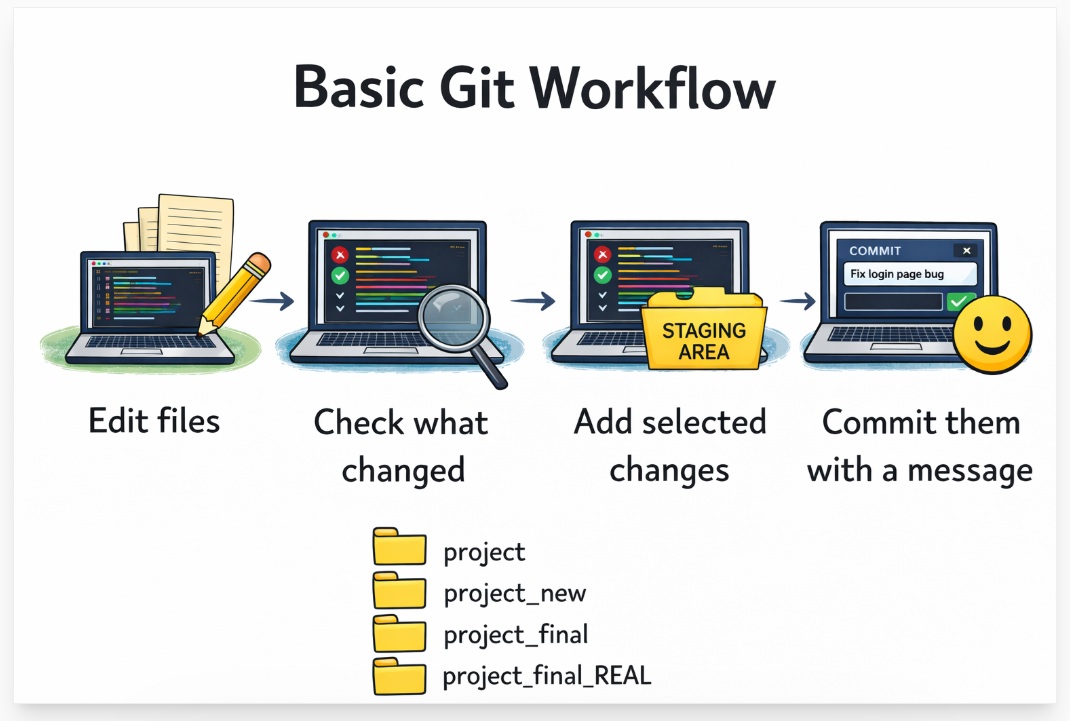 Basic Git Workflow

STAGING AREA

COMMIT

Fix login page bug

Edit files

Check what changed

Add selected changes

Commit them with a message

project

project_new

project_final

project_final_REAL